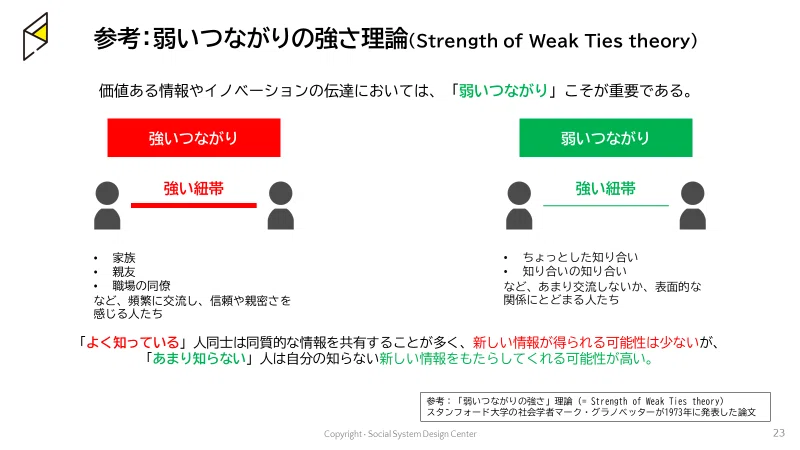 参考：弱いつながりの強さ理論(Strength of Weak Ties theory)

価値ある情報やイノベーションの伝達においては、「弱いつながり」こそが重要である。

強いつながり

強い紐帯

• 家族
• 親友
• 職場の同僚
など、頻繁に交流し、信頼や親密さを感じる人たち

弱いつながり

強い紐帯

• ちょっとした知り合い
• 知り合いの知り合い
など、あまり交流しないか、表面的な関係にとどまる人たち

「よく知っている」人同士は同質的な情報を共有することが多く、新しい情報が得られる可能性は少ないが、「あまり知らない」人は自分の知らない新しい情報をもたらしてくれる可能性が高い。

参考：「弱いつながりの強さ」理論（= Strength of Weak Ties theory）
スタンフォード大学の社会学者マーク・グラノベッターが1973年に発表した論文

Copyright - Social System Design Center

23